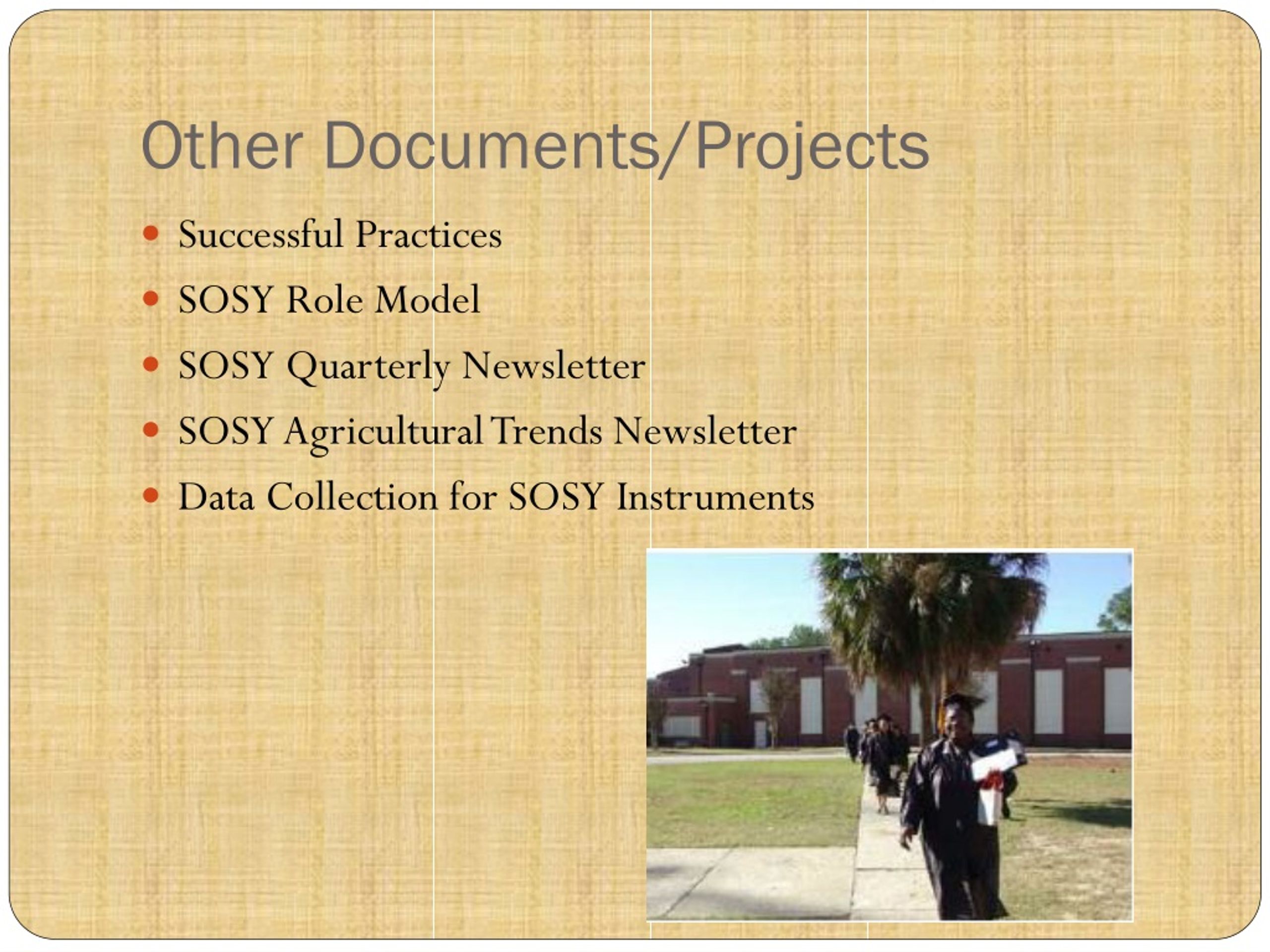 Other Documents/Projects

- Successful Practices
- SOSY Role Model
- SOSY Quarterly Newsletter
- SOSY Agricultural Trends Newsletter
- Data Collection for SOSY Instruments